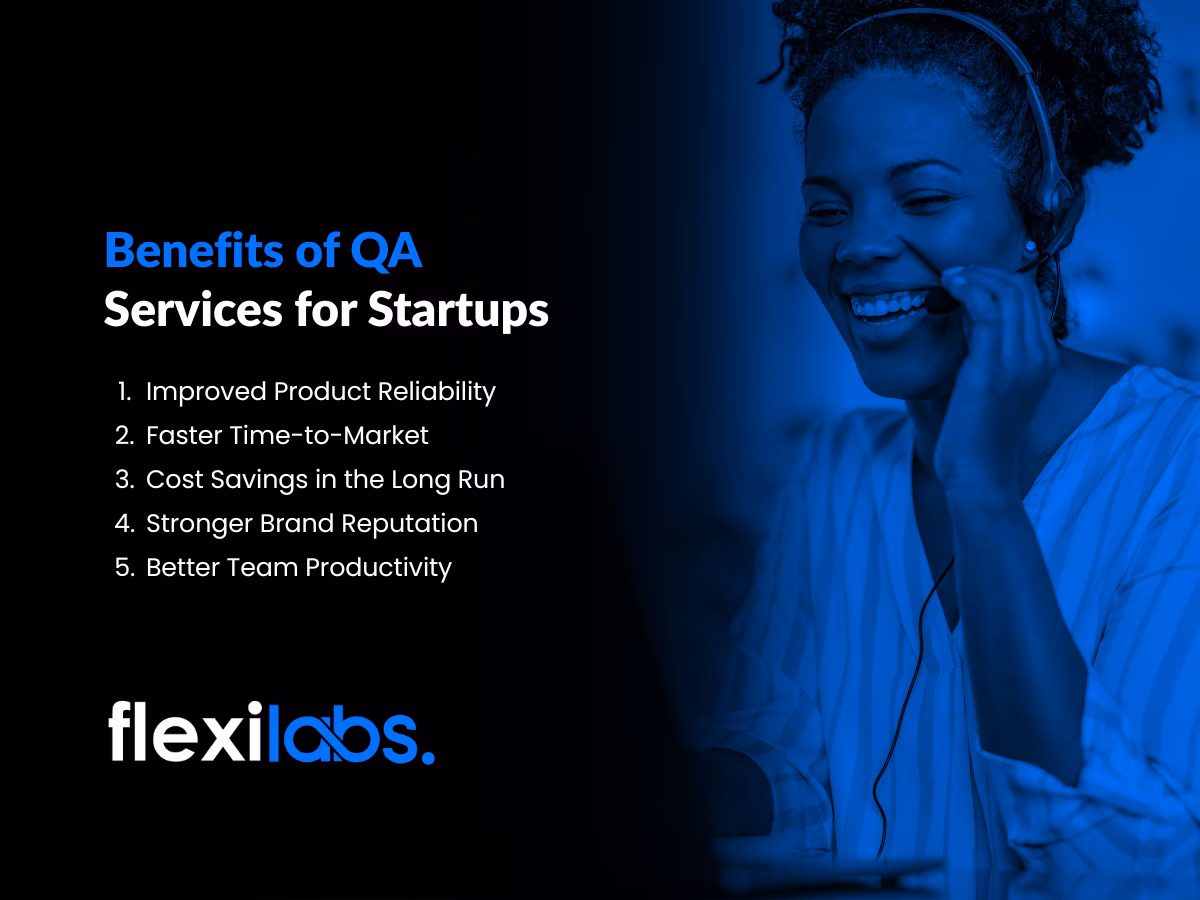 Benefits of QA
Services for Startups

1. Improved Product Reliability
2. Faster Time-to-Market
3. Cost Savings in the Long Run
4. Stronger Brand Reputation
5. Better Team Productivity

flexilabs.